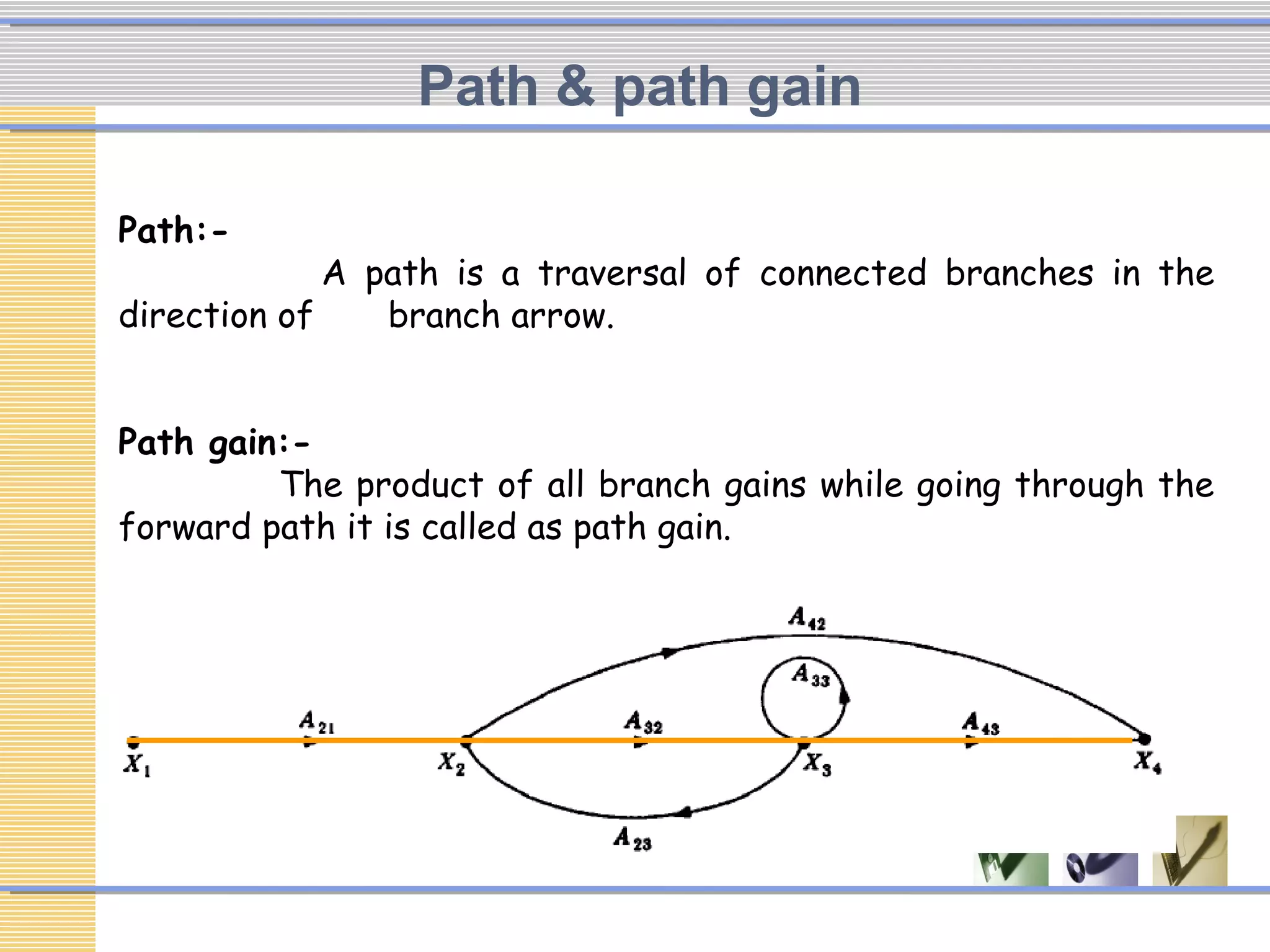 Path & path gain

Path:-

A path is a traversal of connected branches in the direction of branch arrow.

Path gain:-

The product of all branch gains while going through the forward path it is called as path gain.

$A_{42}$

$A_{33}$

$A_{21}$

$A_{32}$

$A_{43}$

$X_1$

$X_2$

$X_3$

$X_4$

$A_{23}$